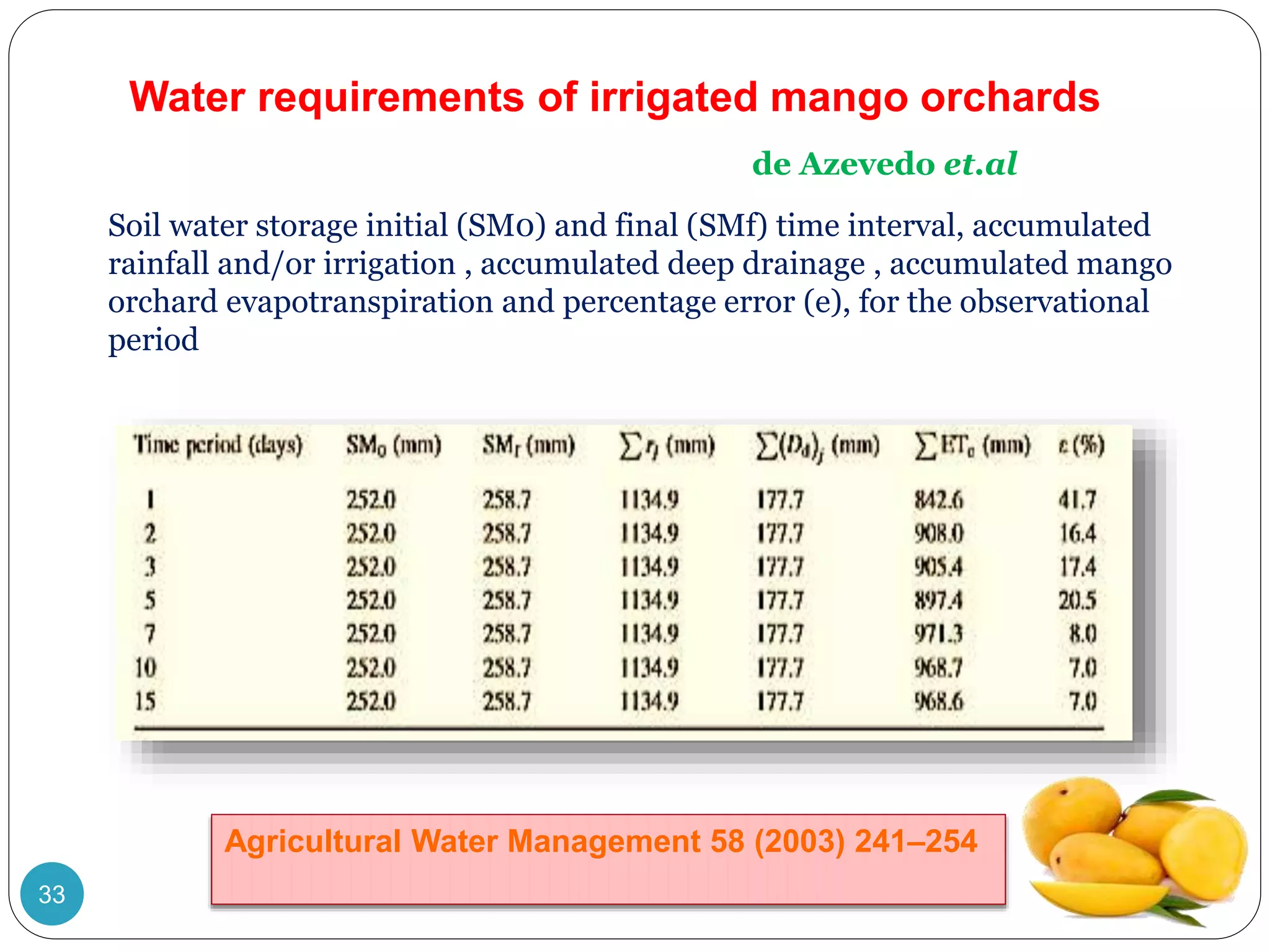 Water requirements of irrigated mango orchards

de Azevedo et.al

Soil water storage initial (SM0) and final (SMf) time interval, accumulated rainfall and/or irrigation , accumulated deep drainage , accumulated mango orchard evapotranspiration and percentage error (e), for the observational period

| Time period (days) | $SM_0$ (mm) | $SM_f$ (mm) | $\sum r_j$ (mm) | $\sum (D_d)_j$ (mm) | $\sum ET_c$ (mm) | $\varepsilon$ (%) |
|---|---|---|---|---|---|---|
| 1 | 252.0 | 258.7 | 1134.9 | 177.7 | 842.6 | 41.7 |
| 2 | 252.0 | 258.7 | 1134.9 | 177.7 | 908.0 | 16.4 |
| 3 | 252.0 | 258.7 | 1134.9 | 177.7 | 905.4 | 17.4 |
| 5 | 252.0 | 258.7 | 1134.9 | 177.7 | 897.4 | 20.5 |
| 7 | 252.0 | 258.7 | 1134.9 | 177.7 | 971.3 | 8.0 |
| 10 | 252.0 | 258.7 | 1134.9 | 177.7 | 968.7 | 7.0 |
| 15 | 252.0 | 258.7 | 1134.9 | 177.7 | 968.6 | 7.0 |

Agricultural Water Management 58 (2003) 241–254

33